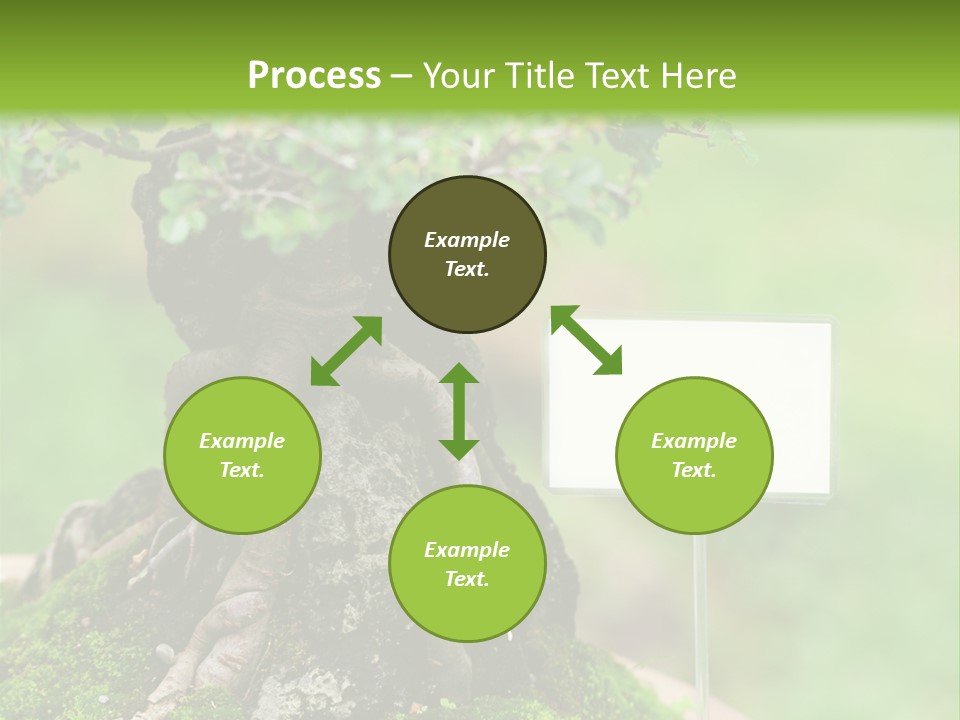 Process – Your Title Text Here

Example Text.

Example Text.

Example Text.

Example Text.